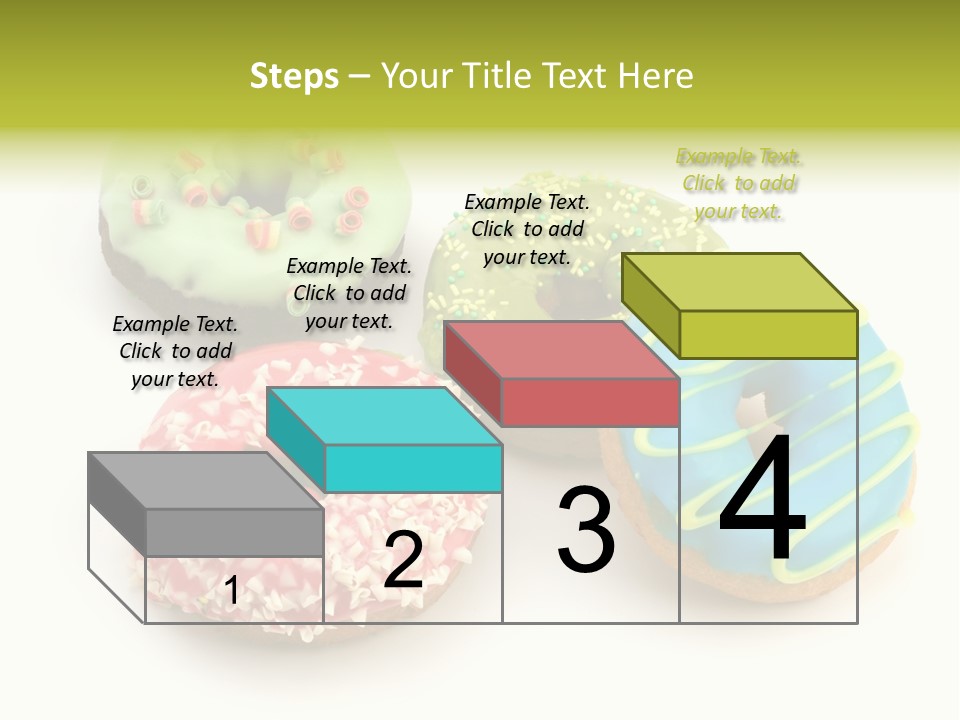 Steps – Your Title Text Here

Example Text. Click to add your text.

Example Text. Click to add your text.

Example Text. Click to add your text.

Example Text. Click to add your text.

1

2

3

4